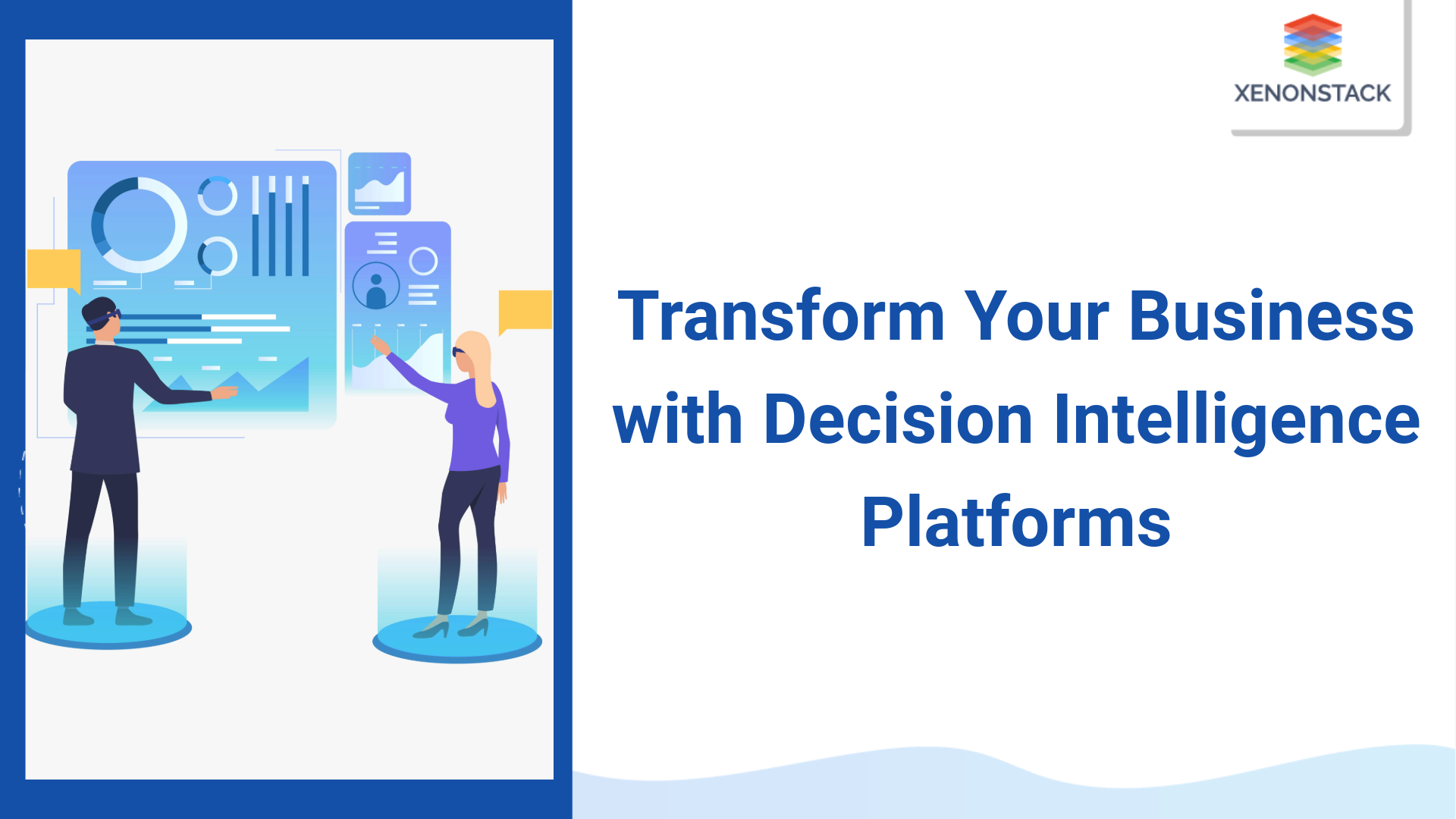 XENONSTACK

Transform Your Business with Decision Intelligence Platforms